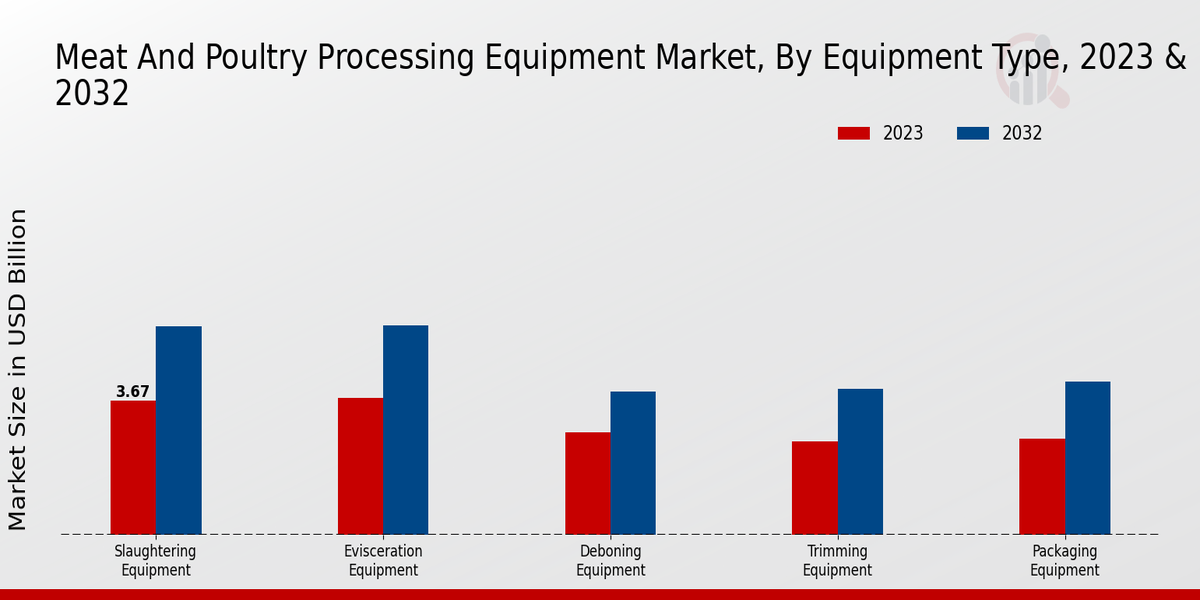 Meat And Poultry Processing Equipment Market, By Equipment Type, 2023 & 2032

2023
2032

Market Size in USD Billion

3.67

Slaughtering Equipment
Evisceration Equipment
Deboning Equipment
Trimming Equipment
Packaging Equipment